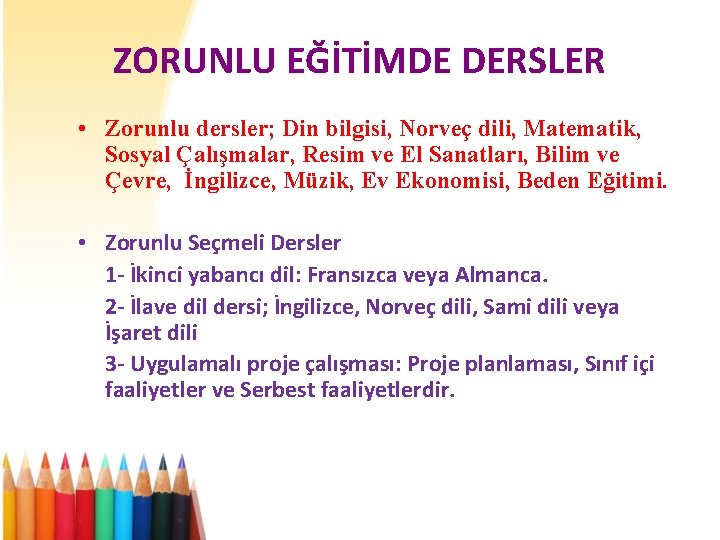 ZORUNLU EĞİTİMDE DERSLER

• Zorunlu dersler; Din bilgisi, Norveç dili, Matematik, Sosyal Çalışmalar, Resim ve El Sanatları, Bilim ve Çevre, İngilizce, Müzik, Ev Ekonomisi, Beden Eğitimi.

• Zorunlu Seçmeli Dersler
1- İkinci yabancı dil: Fransızca veya Almanca.
2- İlave dil dersi; İngilizce, Norveç dili, Sami dili veya İşaret dili
3- Uygulamalı proje çalışması: Proje planlaması, Sınıf içi faaliyetler ve Serbest faaliyetlerdir.